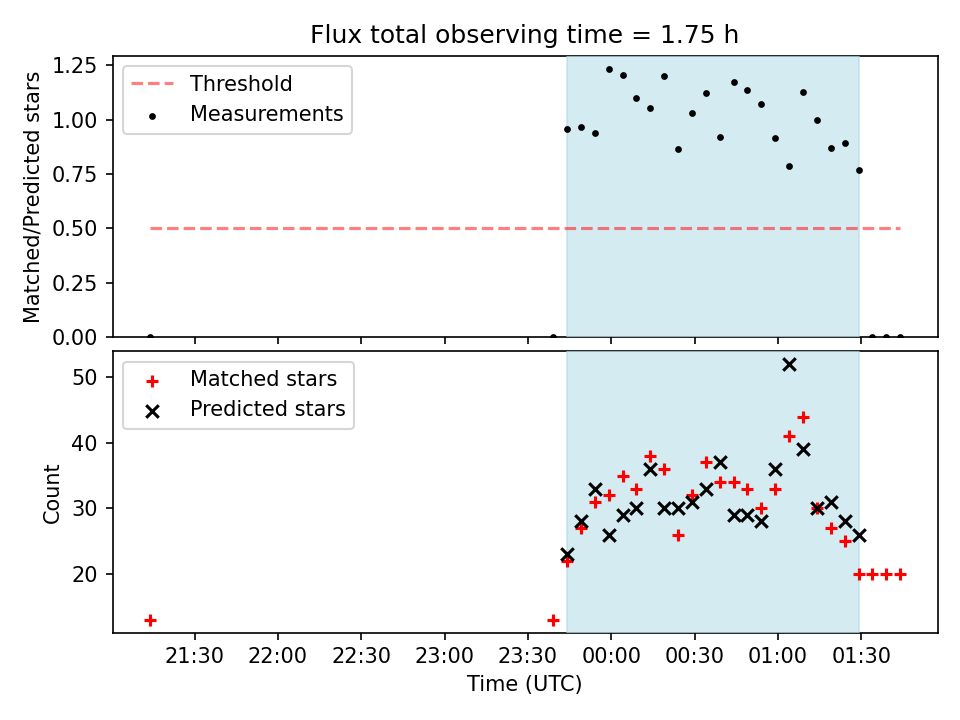 Flux total observing time = 1.75 h

Threshold
Measurements

Matched/Predicted stars

1.25
1.00
0.75
0.50
0.25
0.00

Matched stars
Predicted stars

Count

50
40
30
20

21:30
22:00
22:30
23:00
23:30
00:00
00:30
01:00
01:30

Time (UTC)